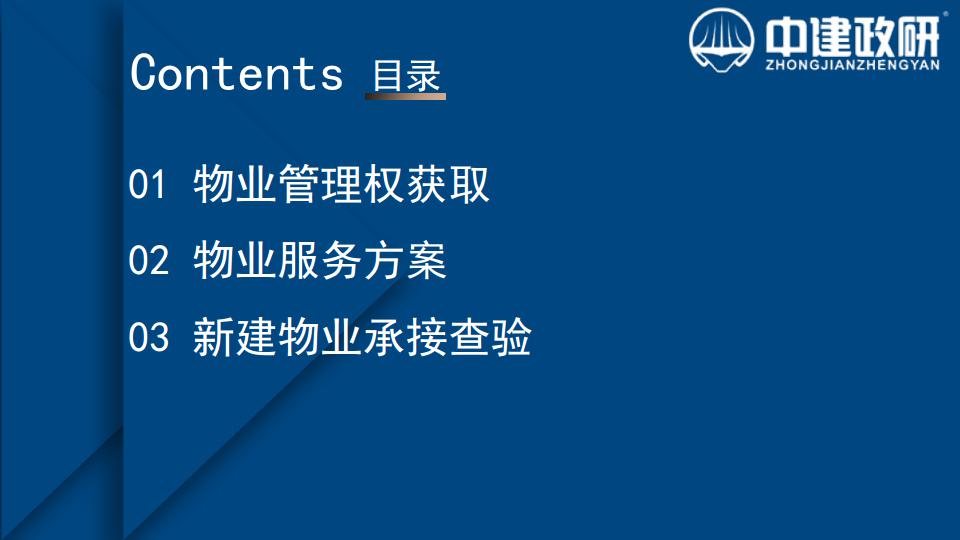 中建政研
ZHONGJIANZHENGYAN

Contents 目录

01 物业管理权获取

02 物业服务方案

03 新建物业承接查验